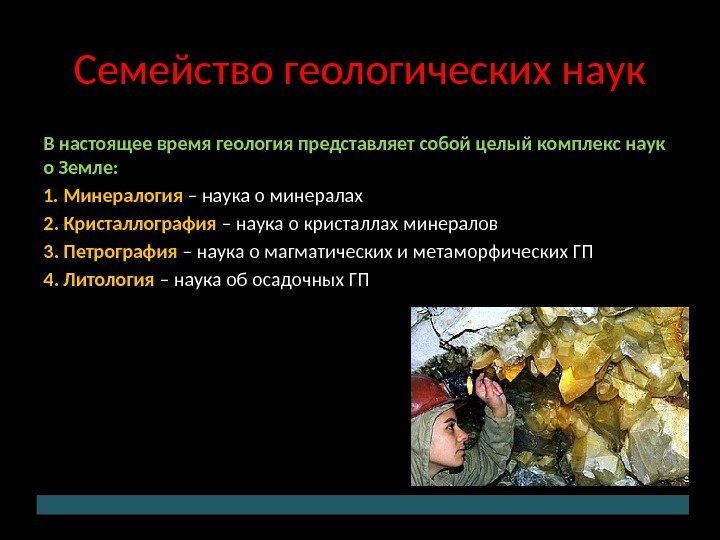 Семейство геологических наук

В настоящее время геология представляет собой целый комплекс наук о Земле:

1. Минералогия – наука о минералах

2. Кристаллография – наука о кристаллах минералов

3. Петрография – наука о магматических и метаморфических ГП

4. Литология – наука об осадочных ГП